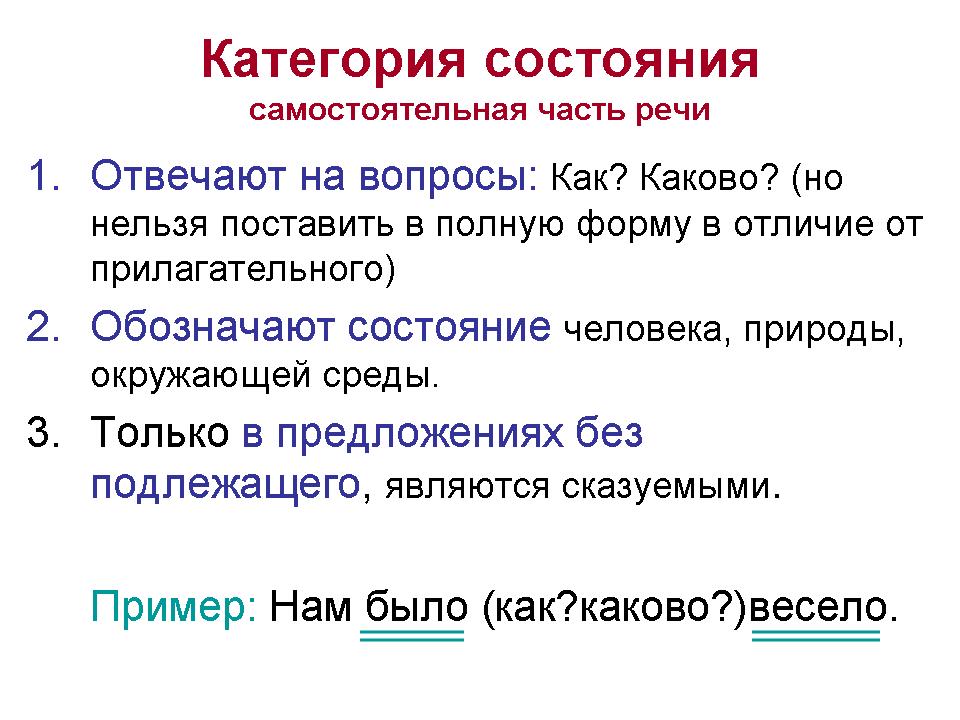 Категория состояния
самостоятельная часть речи

1. Отвечают на вопросы: Как? Каково? (но нельзя поставить в полную форму в отличие от прилагательного)

2. Обозначают состояние человека, природы, окружающей среды.

3. Только в предложениях без подлежащего, являются сказуемыми.

Пример: Нам было (как?каково?)весело.